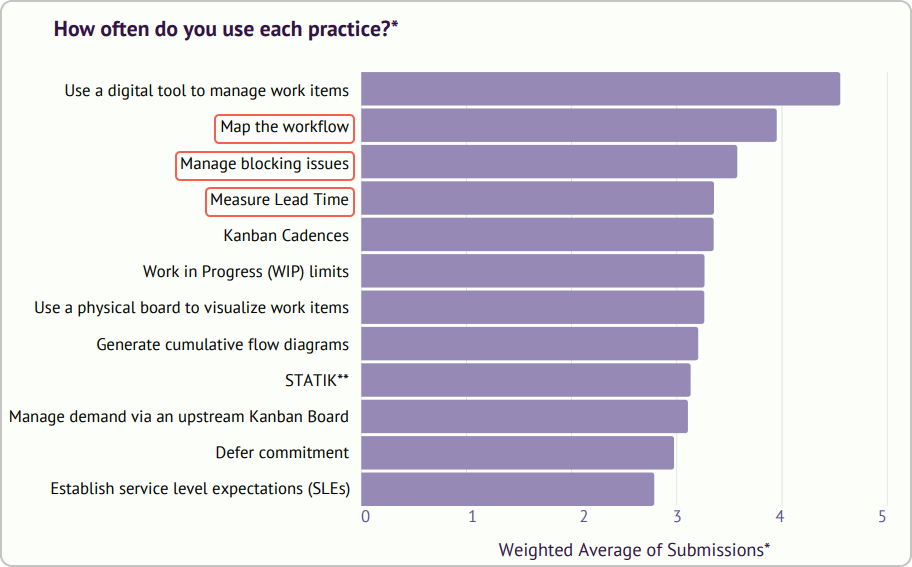 How often do you use each practice?*

Use a digital tool to manage work items
Map the workflow
Manage blocking issues
Measure Lead Time
Kanban Cadences
Work in Progress (WIP) limits
Use a physical board to visualize work items
Generate cumulative flow diagrams
STATIK**
Manage demand via an upstream Kanban Board
Defer commitment
Establish service level expectations (SLEs)

0 1 2 3 4 5

Weighted Average of Submissions*